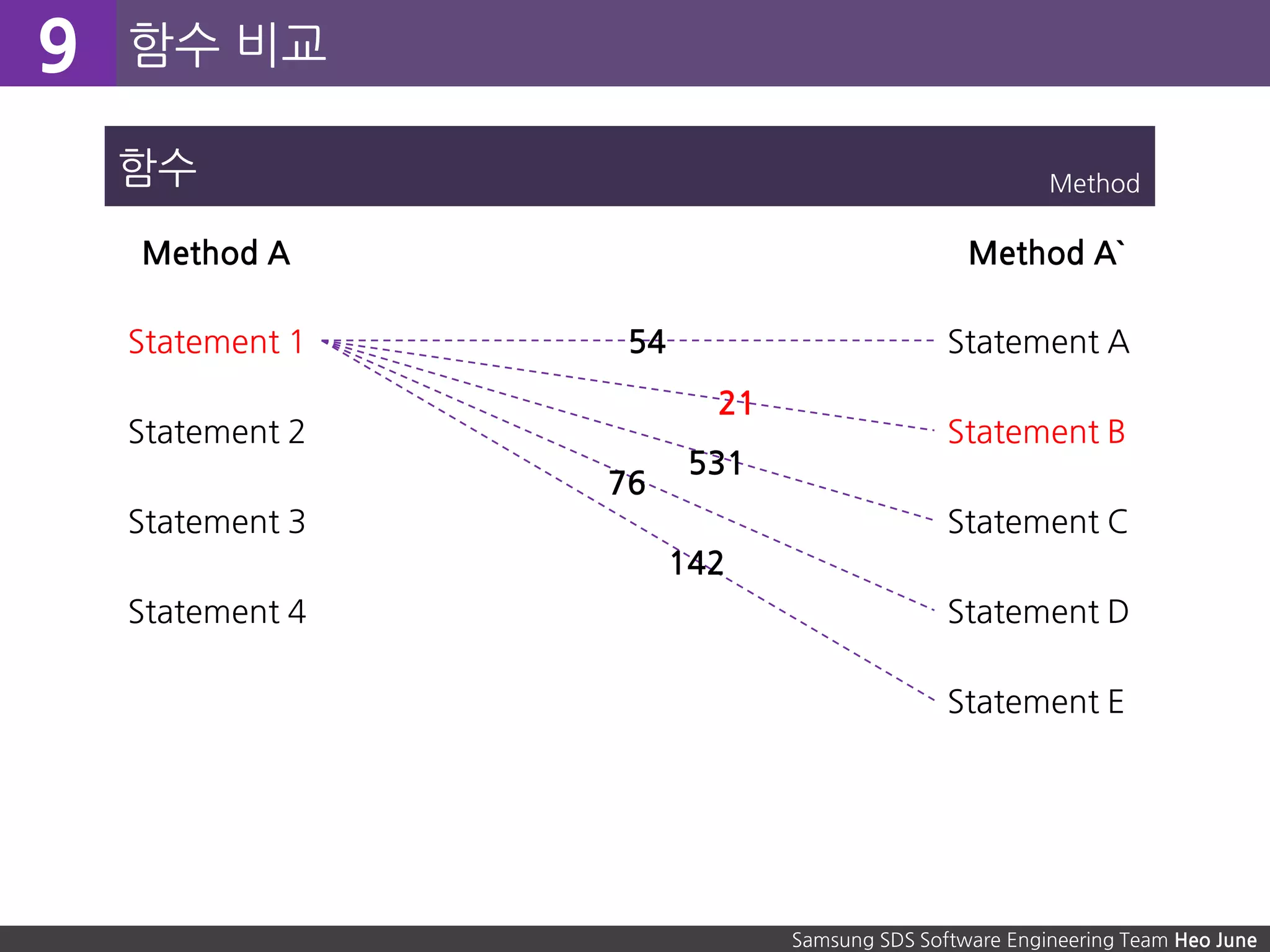 9 함수 비교

함수

Method

Method A

Method A`

Statement 1

Statement 2

Statement 3

Statement 4

54

21

531

76

142

Statement A

Statement B

Statement C

Statement D

Statement E

Samsung SDS Software Engineering Team Heo June